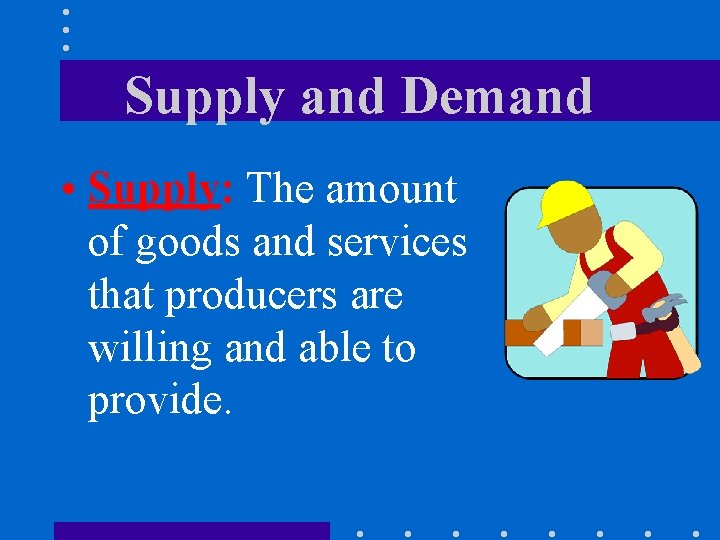 Supply and Demand

• Supply: The amount of goods and services that producers are willing and able to provide.